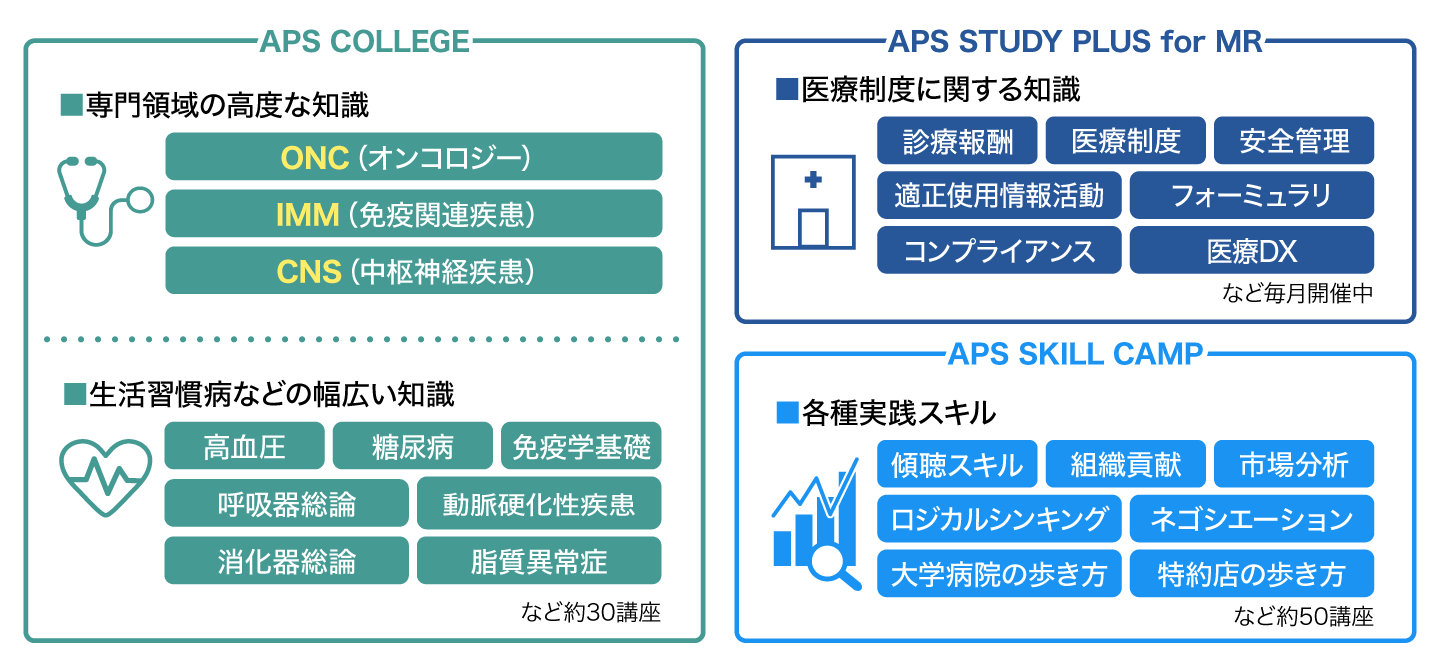 APS COLLEGE

■専門領域の高度な知識

ONC（オンコロジー）
IMM（免疫関連疾患）
CNS（中枢神経疾患）

■生活習慣病などの幅広い知識

高血圧
糖尿病
免疫学基礎
呼吸器総論
動脈硬化性疾患
消化器総論
脂質異常症

など約30講座

APS STUDY PLUS for MR

■医療制度に関する知識

診療報酬
医療制度
安全管理
適正使用情報活動
フォーミュラリ
コンプライアンス
医療DX

など毎月開催中

APS SKILL CAMP

■各種実践スキル

傾聴スキル
組織貢献
市場分析
ロジカルシンキング
ネゴシエーション
大学病院の歩き方
特約店の歩き方

など約50講座